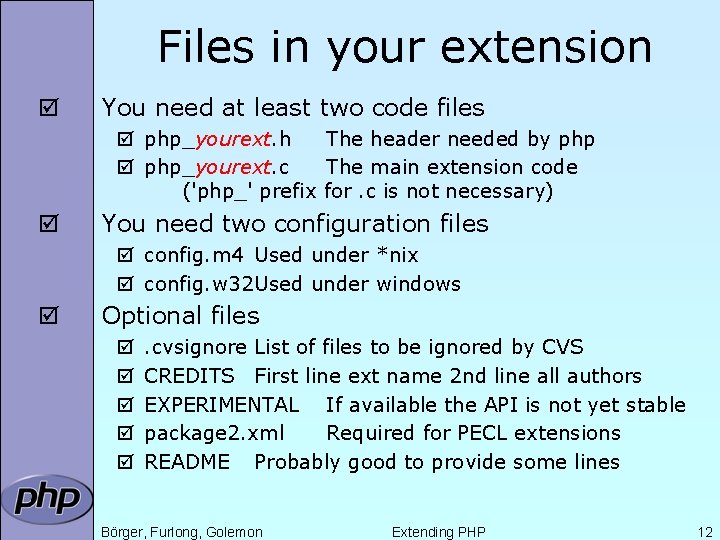 Files in your extension

☑ You need at least two code files

☑ php_yourext.h The header needed by php

☑ php_yourext.c The main extension code ('php_' prefix for .c is not necessary)

☑ You need two configuration files

☑ config.m4 Used under *nix

☑ config.w32Used under windows

☑ Optional files

☑ .cvsignore List of files to be ignored by CVS

☑ CREDITS First line ext name 2nd line all authors

☑ EXPERIMENTAL If available the API is not yet stable

☑ package2.xml Required for PECL extensions

☑ README Probably good to provide some lines

php

Börger, Furlong, Golemon Extending PHP 12